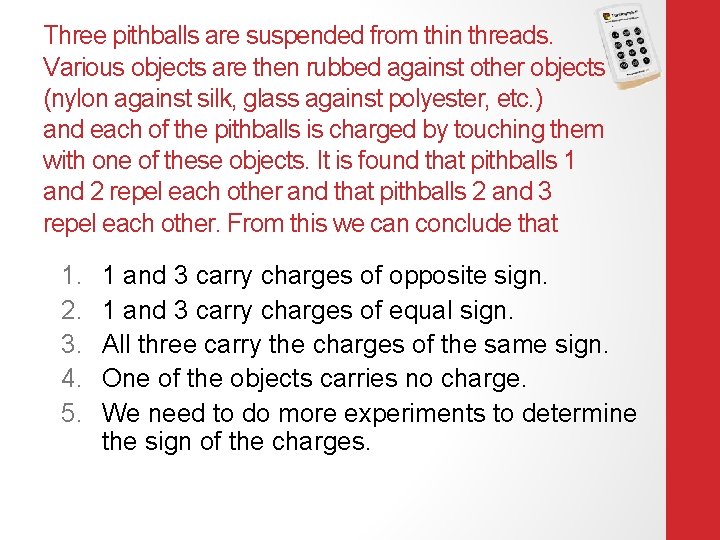 Three pithballs are suspended from thin threads. Various objects are then rubbed against other objects (nylon against silk, glass against polyester, etc.) and each of the pithballs is charged by touching them with one of these objects. It is found that pithballs 1 and 2 repel each other and that pithballs 2 and 3 repel each other. From this we can conclude that

1. 1 and 3 carry charges of opposite sign.
2. 1 and 3 carry charges of equal sign.
3. All three carry the charges of the same sign.
4. One of the objects carries no charge.
5. We need to do more experiments to determine the sign of the charges.